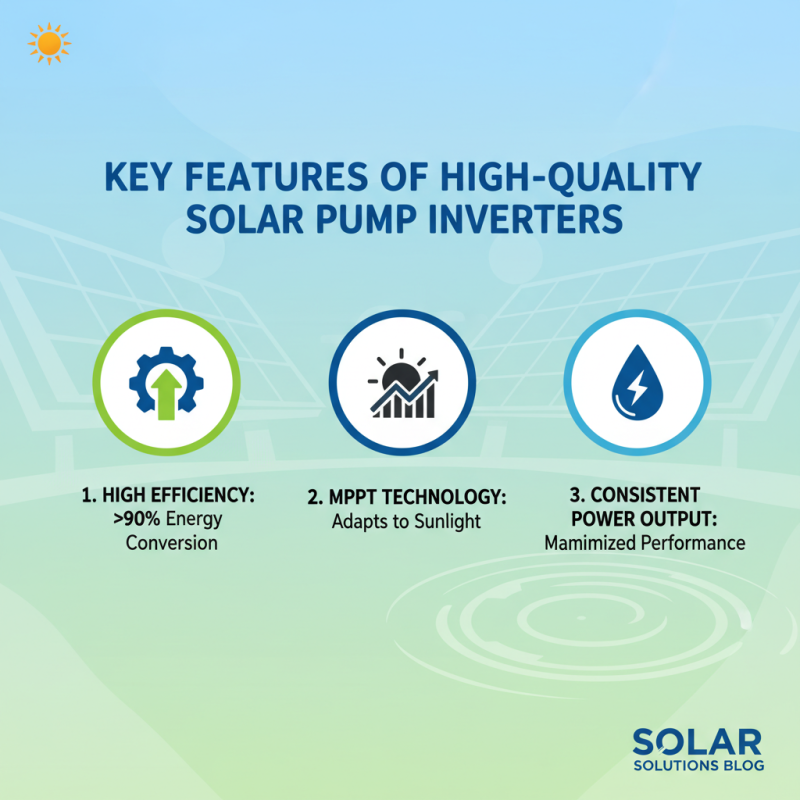 KEY FEATURES OF HIGH-QUALITY SOLAR PUMP INVERTERS

1. HIGH EFFICIENCY: >90% Energy Conversion

2. MPPT TECHNOLOGY: Adapts to Sunlight

3. CONSISTENT POWER OUTPUT: Mamimized Performance

SOLAR
SOLUTIONS BLOG